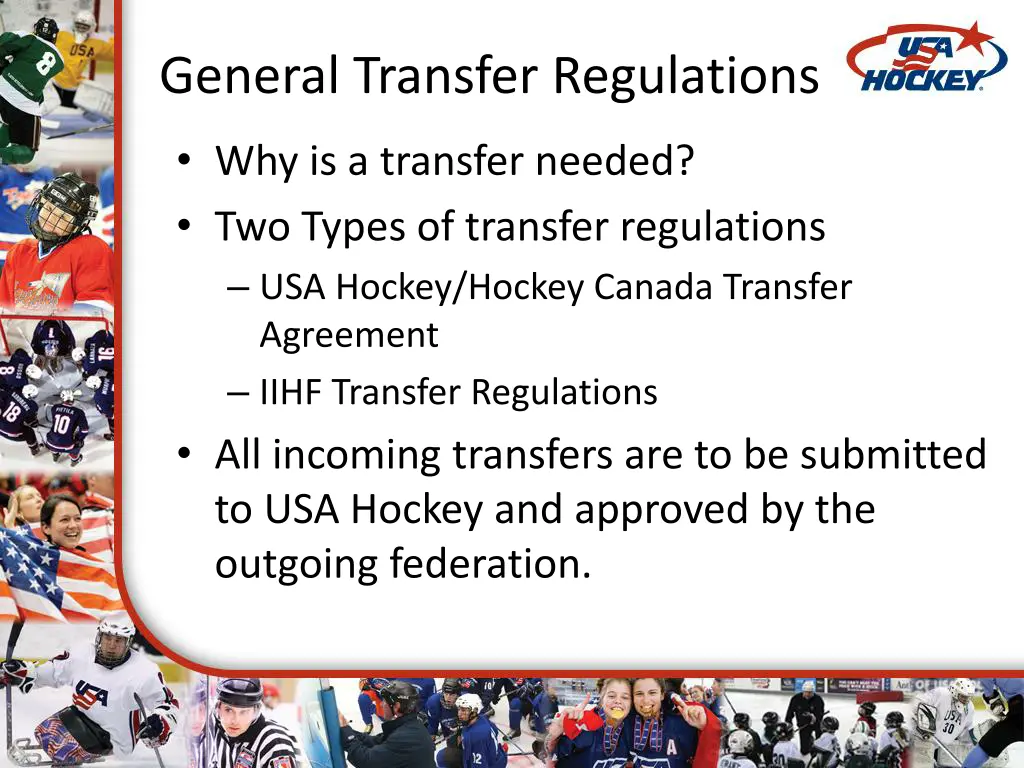 General Transfer Regulations

USA HOCKEY

• Why is a transfer needed?
• Two Types of transfer regulations
– USA Hockey/Hockey Canada Transfer Agreement
– IIHF Transfer Regulations
• All incoming transfers are to be submitted to USA Hockey and approved by the outgoing federation.